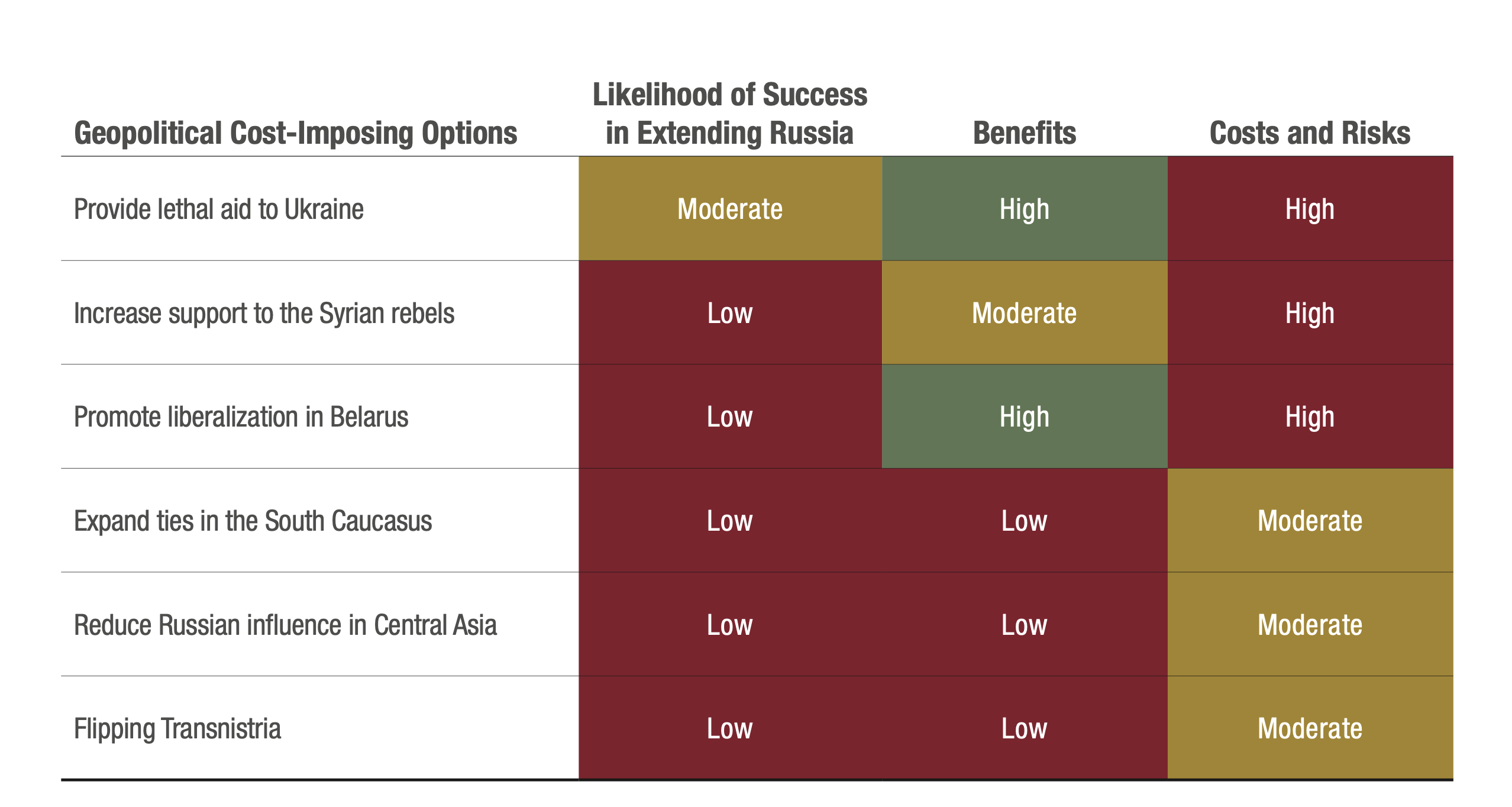 | Geopolitical Cost-Imposing Options | Likelihood of Success in Extending Russia | Benefits | Costs and Risks |
|---|---|---|---|
| Provide lethal aid to Ukraine | Moderate | High | High |
| Increase support to the Syrian rebels | Low | Moderate | High |
| Promote liberalization in Belarus | Low | High | High |
| Expand ties in the South Caucasus | Low | Low | Moderate |
| Reduce Russian influence in Central Asia | Low | Low | Moderate |
| Flipping Transnistria | Low | Low | Moderate |